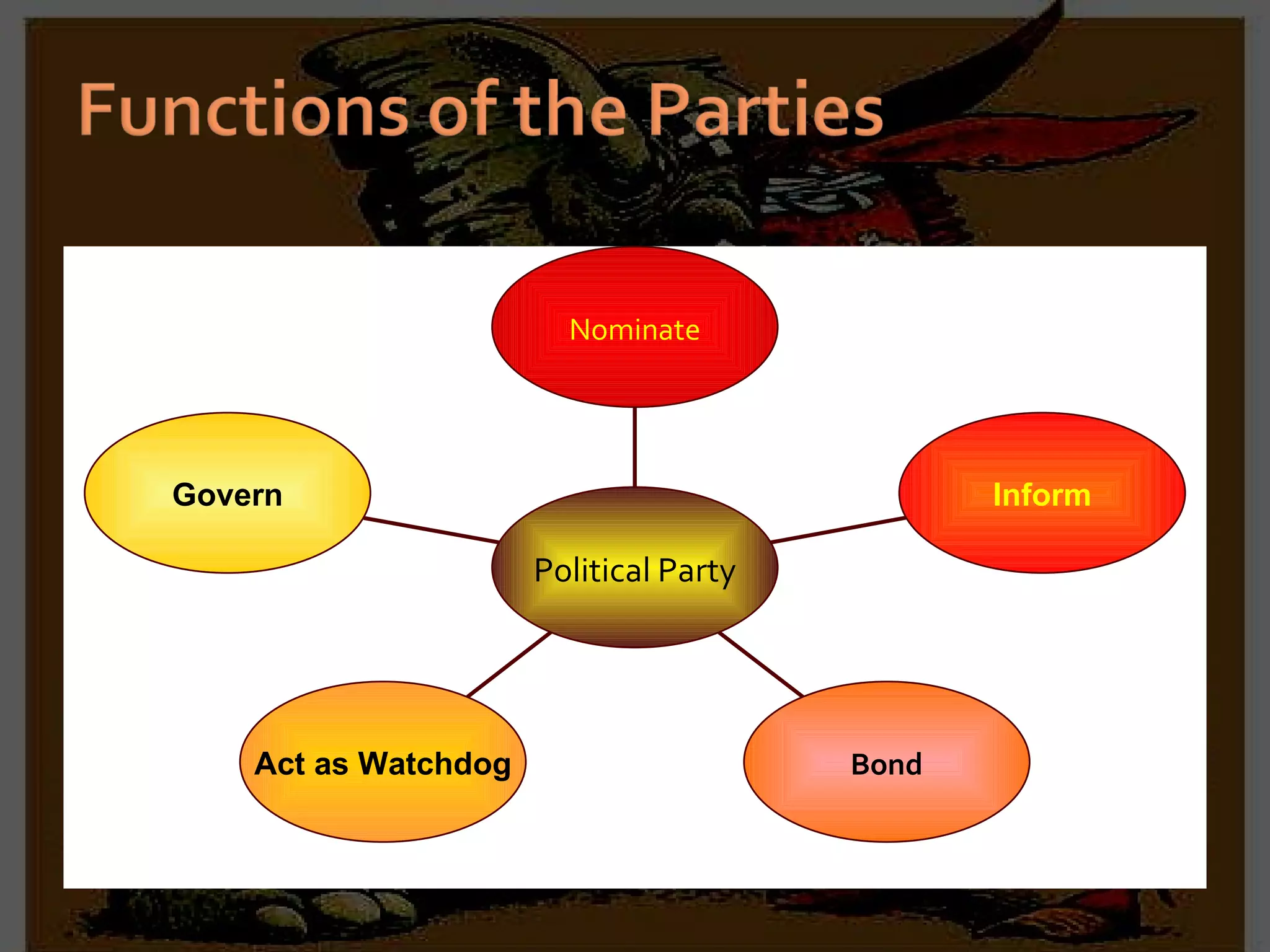 Functions of the Parties

Nominate

Govern

Inform

Political Party

Act as Watchdog

Bond